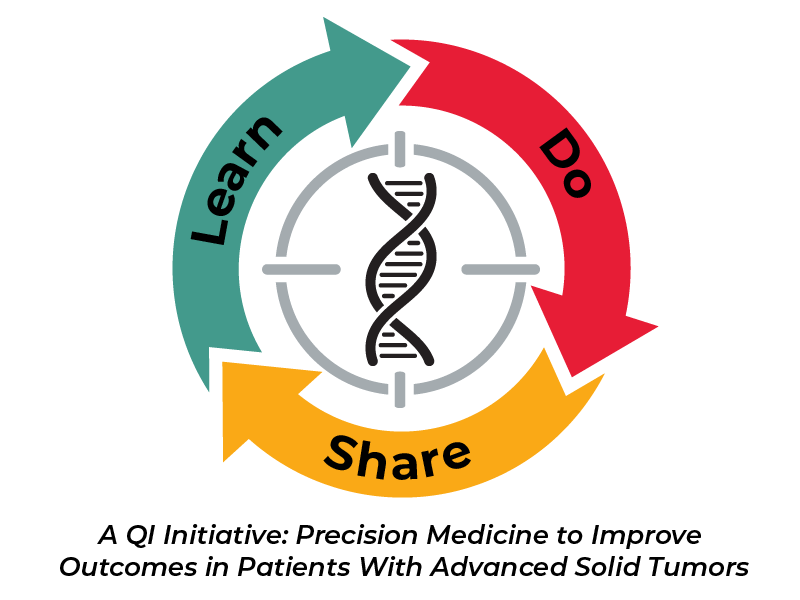 Learn
Do
Share

A QI Initiative: Precision Medicine to Improve Outcomes in Patients With Advanced Solid Tumors